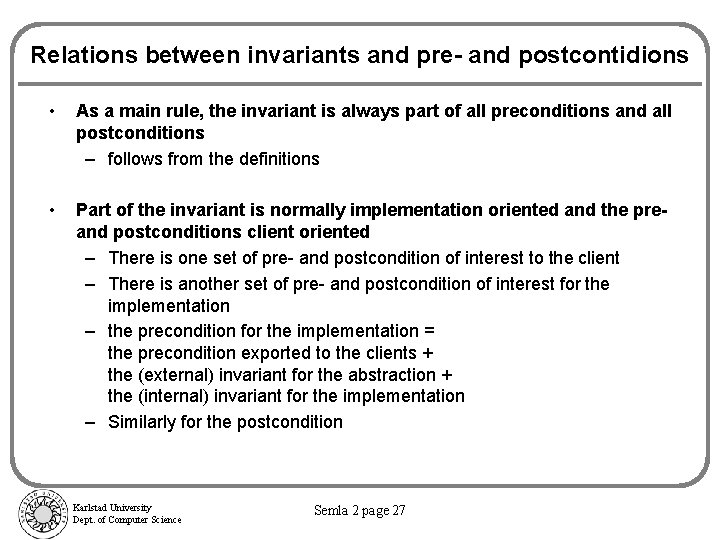 Relations between invariants and pre- and postcontidions

• As a main rule, the invariant is always part of all preconditions and all postconditions
– follows from the definitions

• Part of the invariant is normally implementation oriented and the pre- and postconditions client oriented
– There is one set of pre- and postcondition of interest to the client
– There is another set of pre- and postcondition of interest for the implementation
– the precondition for the implementation = the precondition exported to the clients + the (external) invariant for the abstraction + the (internal) invariant for the implementation
– Similarly for the postcondition

Karlstad University
Dept. of Computer Science

Semla 2 page 27